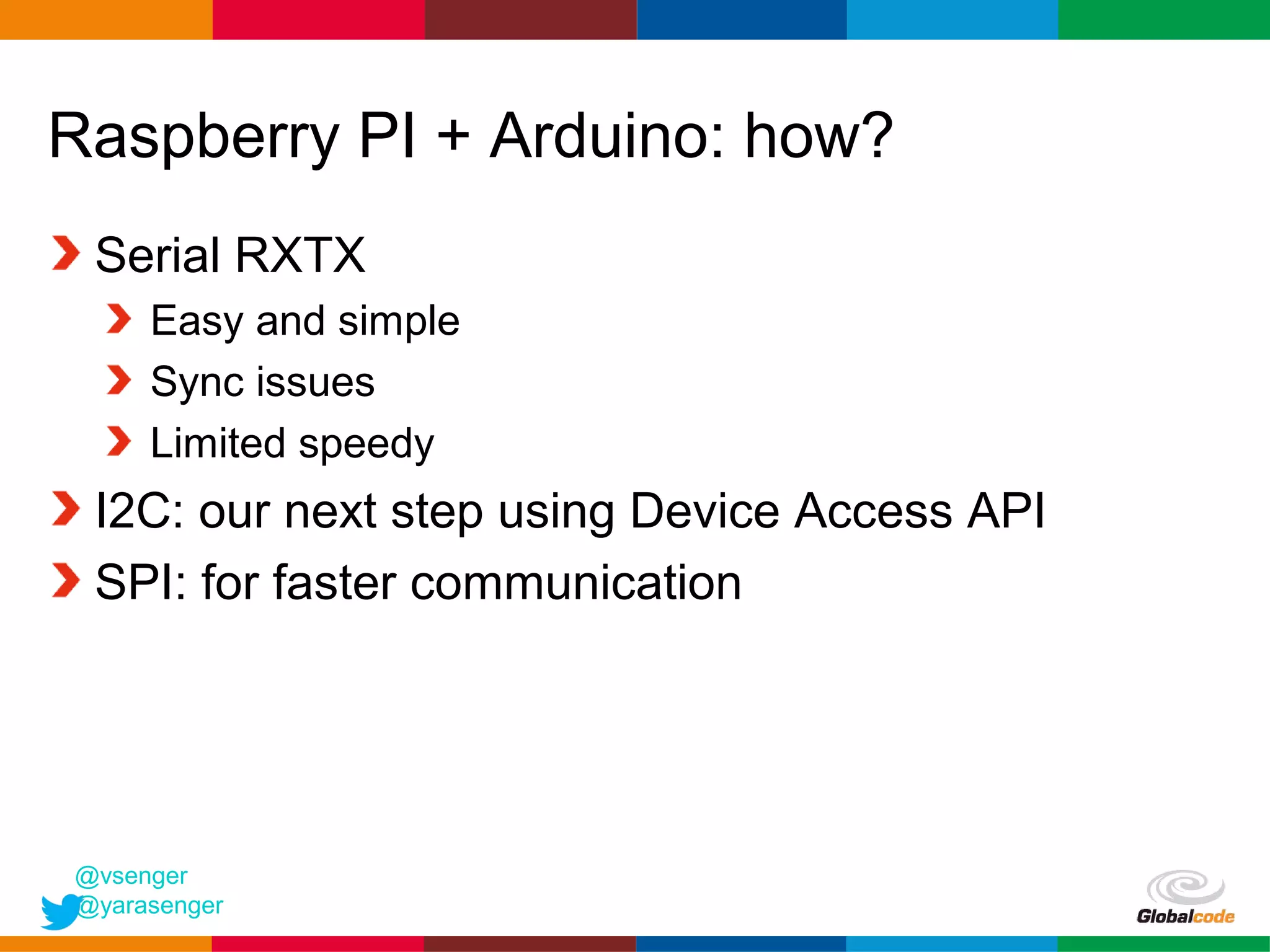 Raspberry PI + Arduino: how?

Serial RXTX

Easy and simple

Sync issues

Limited speedy

I2C: our next step using Device Access API

SPI: for faster communication

@vsenger
@yarasenger

Globalcode